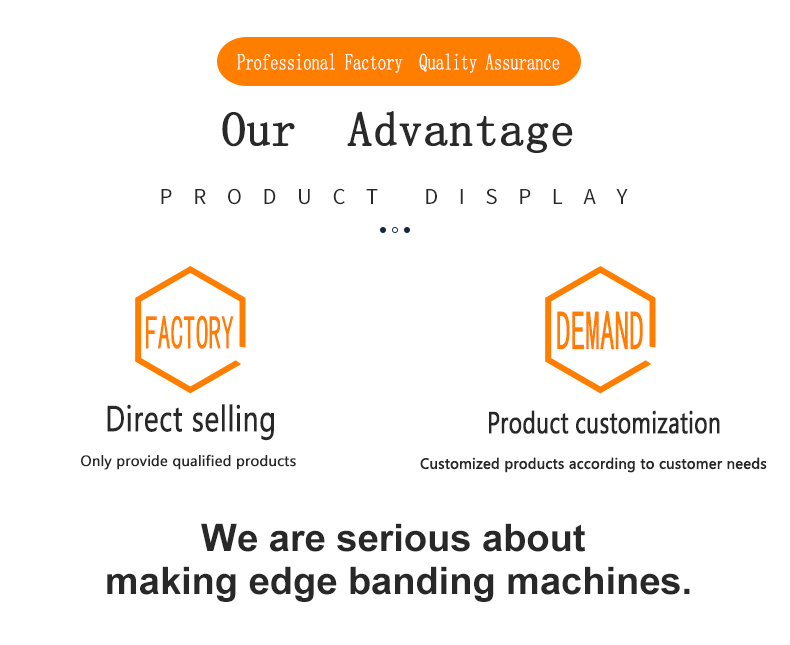 Professional Factory Quality Assurance

Our Advantage

PRODUCT DISPLAY

FACTORY

Direct selling

Only provide qualified products

DEMAND

Product customization

Customized products according to customer needs

We are serious about making edge banding machines.